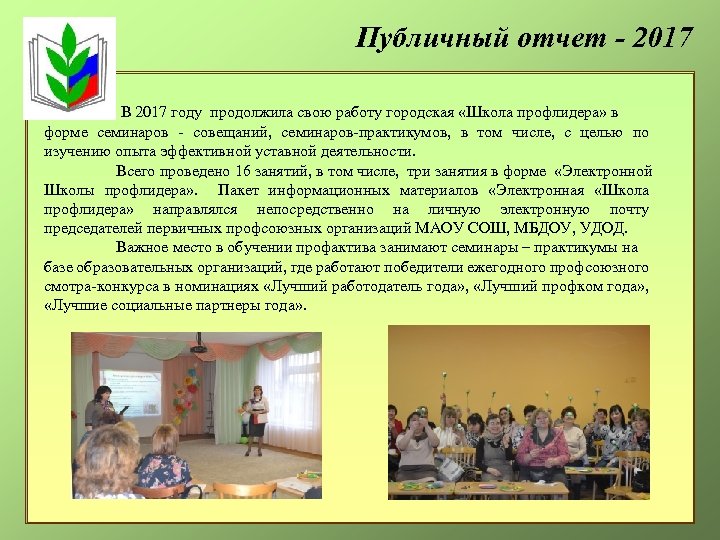 Публичный отчет - 2017

В 2017 году продолжила свою работу городская «Школа профлидера» в форме семинаров - совещаний, семинаров-практикумов, в том числе, с целью по изучению опыта эффективной уставной деятельности.

Всего проведено 16 занятий, в том числе, три занятия в форме «Электронной Школы профлидера». Пакет информационных материалов «Электронная «Школа профлидера» направлялся непосредственно на личную электронную почту председателей первичных профсоюзных организаций МАОУ СОШ, МБДОУ, УДОД.

Важное место в обучении профактива занимают семинары – практикумы на базе образовательных организаций, где работают победители ежегодного профсоюзного смотра-конкурса в номинациях «Лучший работодатель года», «Лучший профком года», «Лучшие социальные партнеры года».